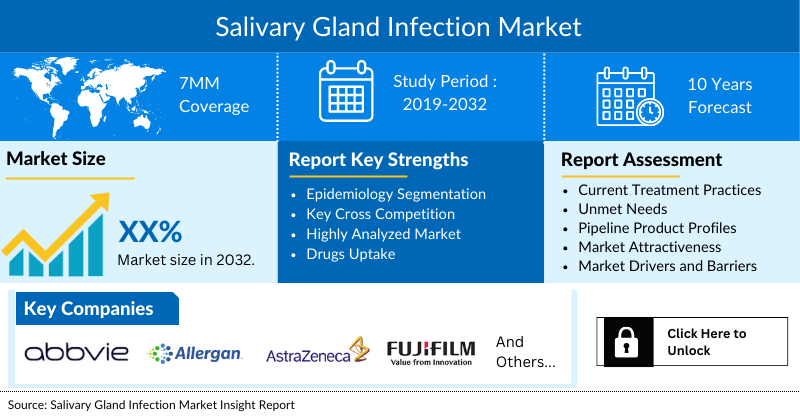 Salivary Gland Infection Market

7MM Coverage

Study Period : 2019-2032

10 Years Forecast

Market Size

XX%

Market size in 2032.

Report Key Strengths

- Epidemiology Segmentation
- Key Cross Competition
- Highly Analyzed Market
- Drugs Uptake

Report Assessment

- Current Treatment Practices
- Unmet Needs
- Pipeline Product Profiles
- Market Attractiveness
- Market Drivers and Barriers

Key Companies

abbvie Allergan AstraZeneca FUJIFILM Value from Innovation And Others...

Click Here to Unlock

Source: Salivary Gland Infection Market Insight Report